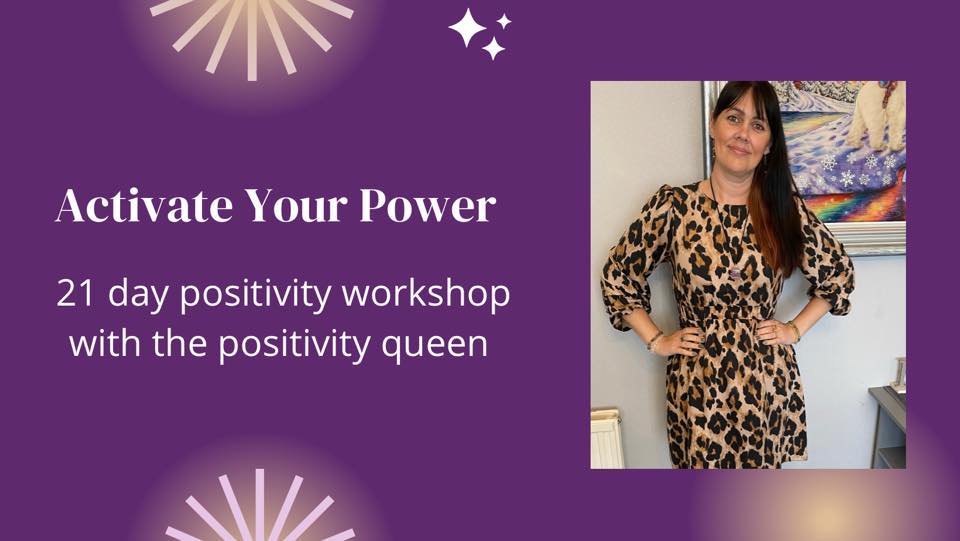 Activate Your Power

21 day positivity workshop with the positivity queen